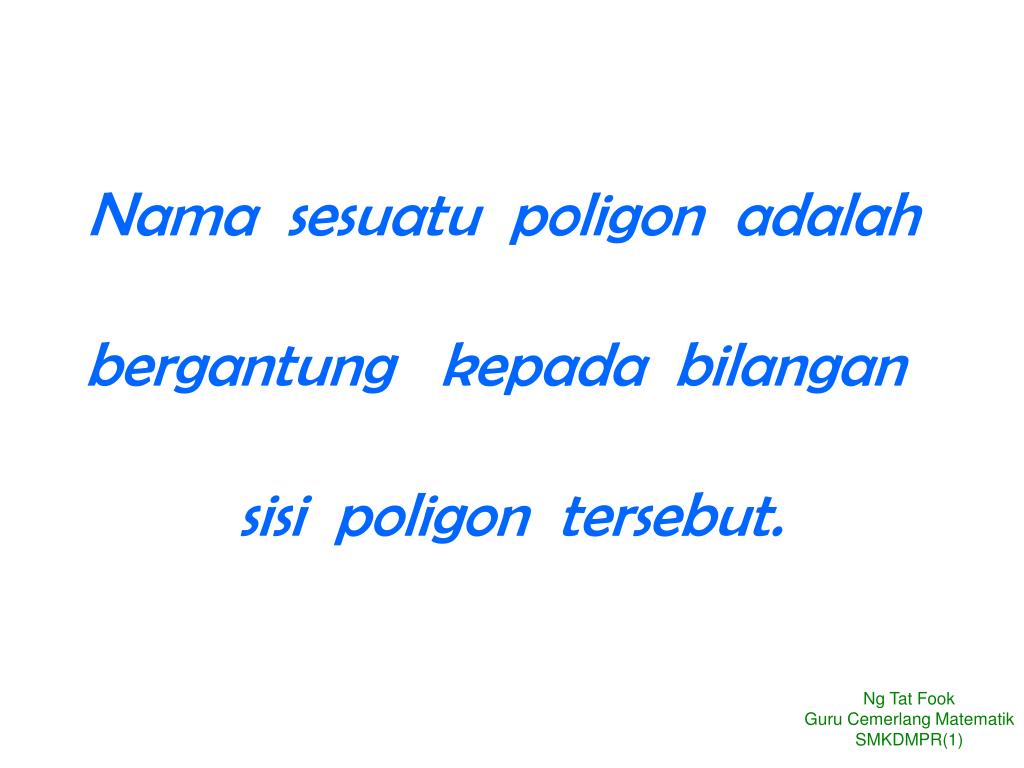 Nama sesuatu poligon adalah bergantung kepada bilangan sisi poligon tersebut.

Ng Tat Fook
Guru Cemerlang Matematik
SMKDMPR(1)